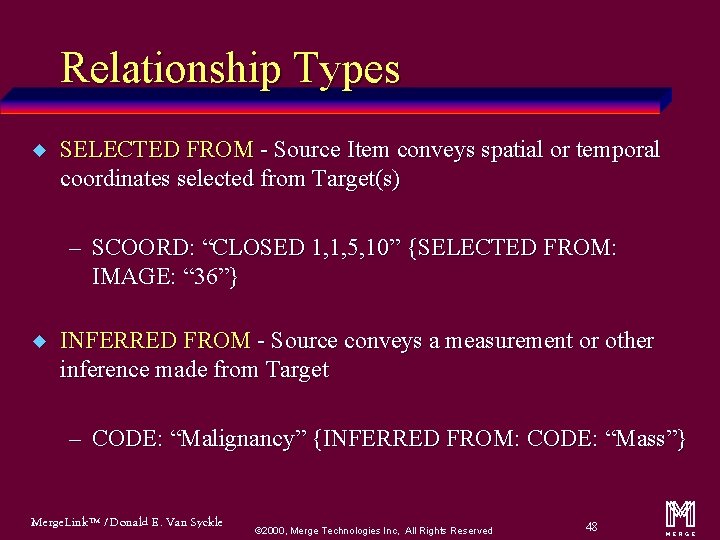 Relationship Types

SELECTED FROM - Source Item conveys spatial or temporal coordinates selected from Target(s)

– SCOORD: “CLOSED 1,1,5,10” {SELECTED FROM: IMAGE: “36”}

INFERRED FROM - Source conveys a measurement or other inference made from Target

– CODE: “Malignancy” {INFERRED FROM: CODE: “Mass”}

MergeLink™ / Donald E. Van Syckle

©2000, Merge Technologies Inc, All Rights Reserved

48

MERGE